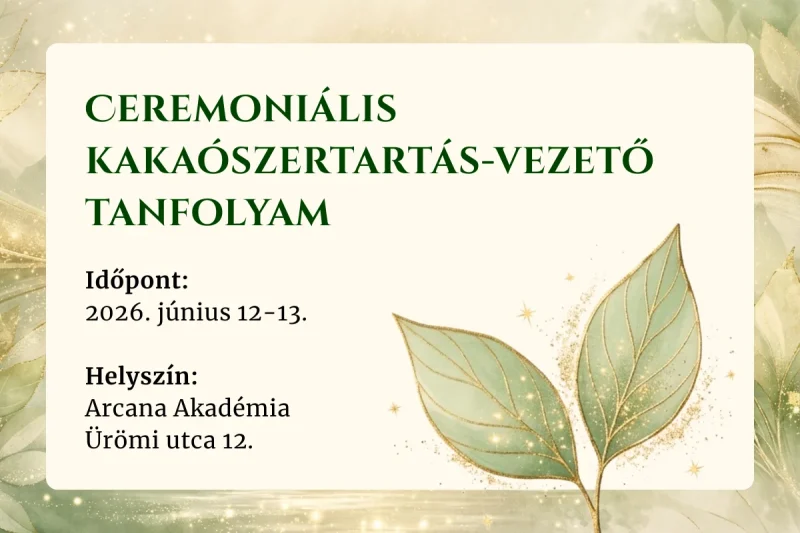 CEREMONIÁLIS KAKAÓSZERTARTÁS-VEZETŐ TANFOLYAM

Időpont:
2026. június 12-13.

Helyszín:
Arcana Akadémia
Ürömi utca 12.